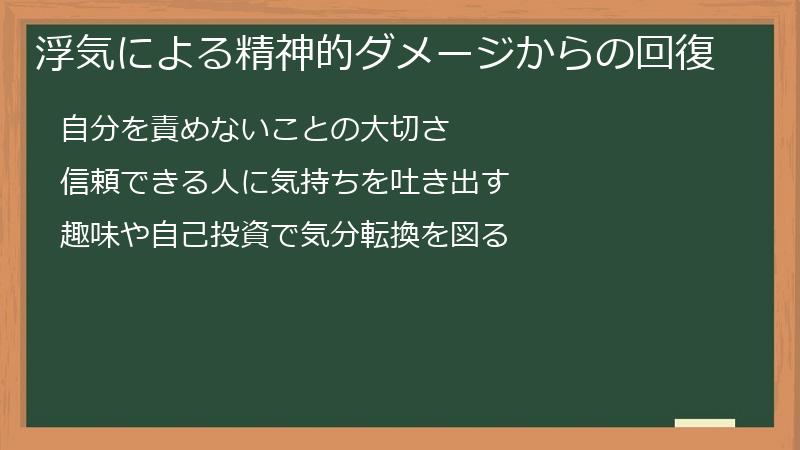 浮気による精神的ダメージからの回復

自分を責めないことの大切さ

信頼できる人に気持ちを吐き出す

趣味や自己投資で気分転換を図る